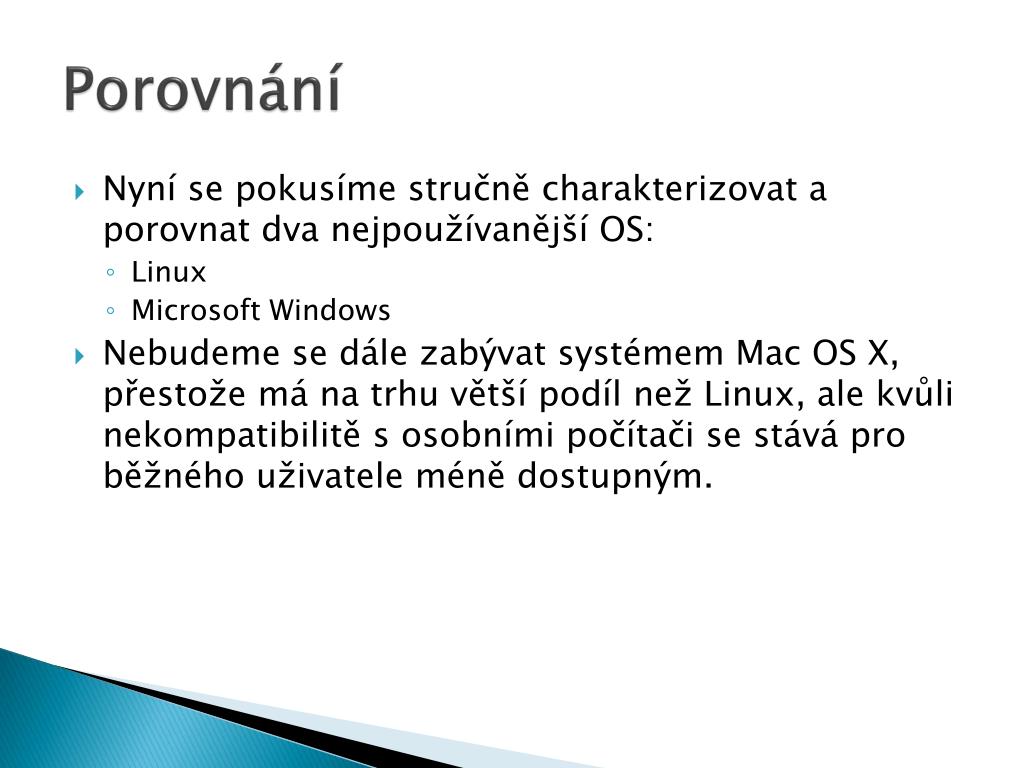 Porovnání

Nyní se pokusíme stručně charakterizovat a porovnat dva nejpoužívanější OS:

Linux

Microsoft Windows

Nebudeme se dále zabývat systémem Mac OS X, přestože má na trhu větší podíl než Linux, ale kvůli nekompatibilitě s osobními počítači se stává pro běžného uživatele méně dostupným.